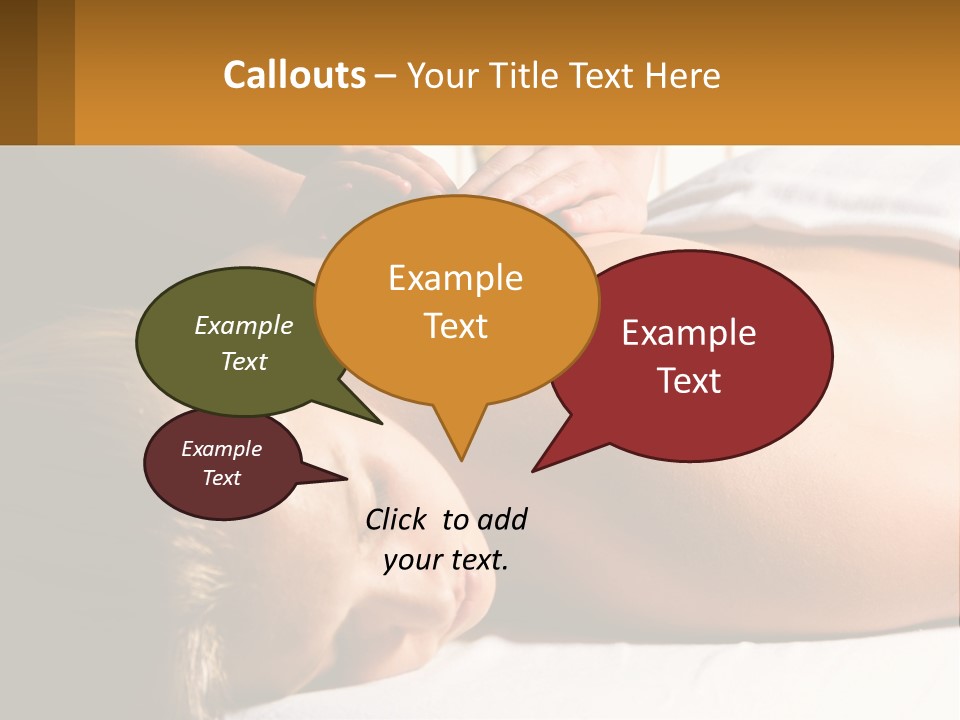 Callouts – Your Title Text Here

Example Text

Example Text

Example Text

Example Text

Click to add your text.